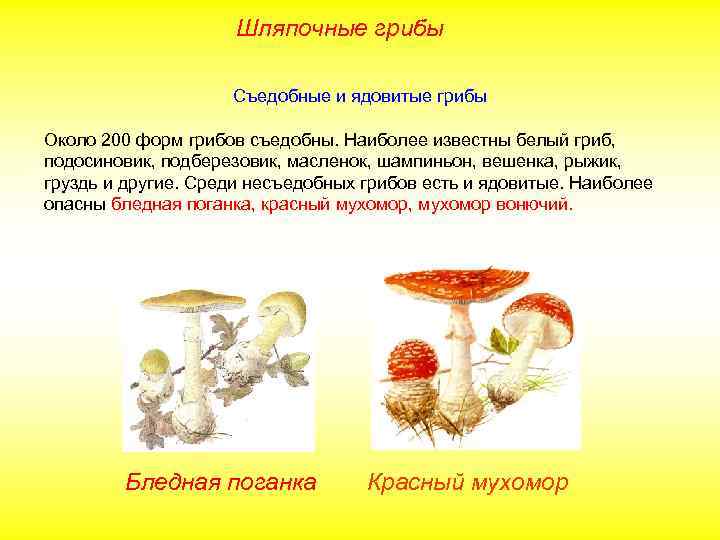 Шляпочные грибы

Съедобные и ядовитые грибы

Около 200 форм грибов съедобны. Наиболее известны белый гриб, подосиновик, подберезовик, масленок, шампиньон, вешенка, рыжик, груздь и другие. Среди несъедобных грибов есть и ядовитые. Наиболее опасны бледная поганка, красный мухомор, мухомор вонючий.

Бледная поганка

Красный мухомор